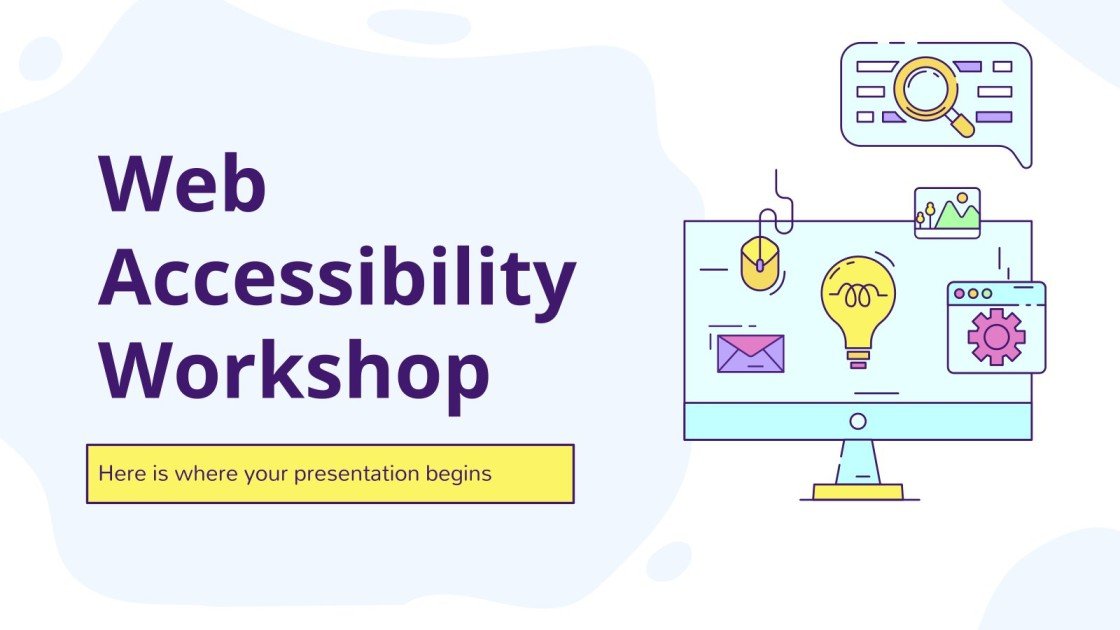 Web Accessibility Workshop

Here is where your presentation begins